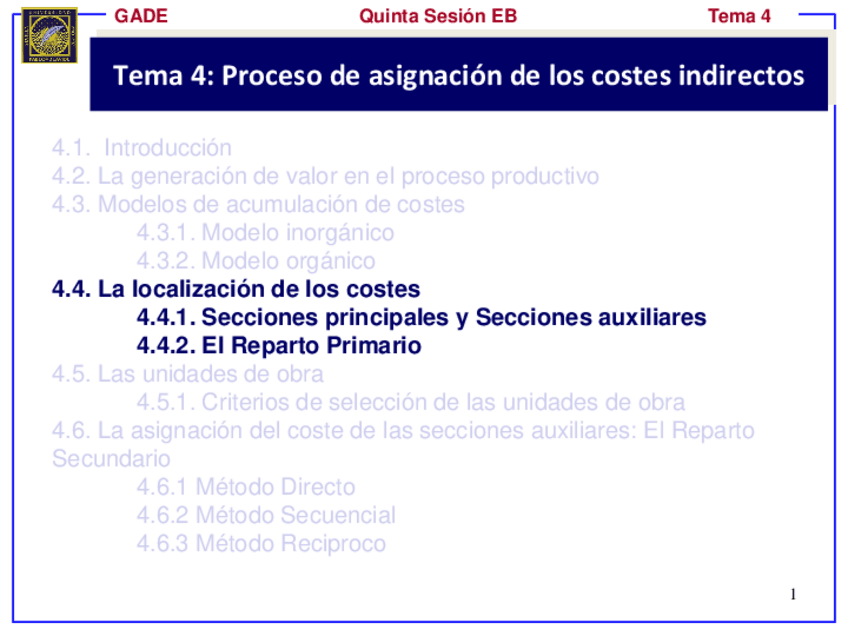 GADE Quinta Sesión EB Tema 4

Tema 4: Proceso de asignación de los costes indirectos

4.1. Introducción
4.2. La generación de valor en el proceso productivo
4.3. Modelos de acumulación de costes
4.3.1. Modelo inorgánico
4.3.2. Modelo orgánico
4.4. La localización de los costes
4.4.1. Secciones principales y Secciones auxiliares
4.4.2. El Reparto Primario
4.5. Las unidades de obra
4.5.1. Criterios de selección de las unidades de obra
4.6. La asignación del coste de las secciones auxiliares: El Reparto Secundario
4.6.1 Método Directo
4.6.2 Método Secuencial
4.6.3 Método Reciproco

1